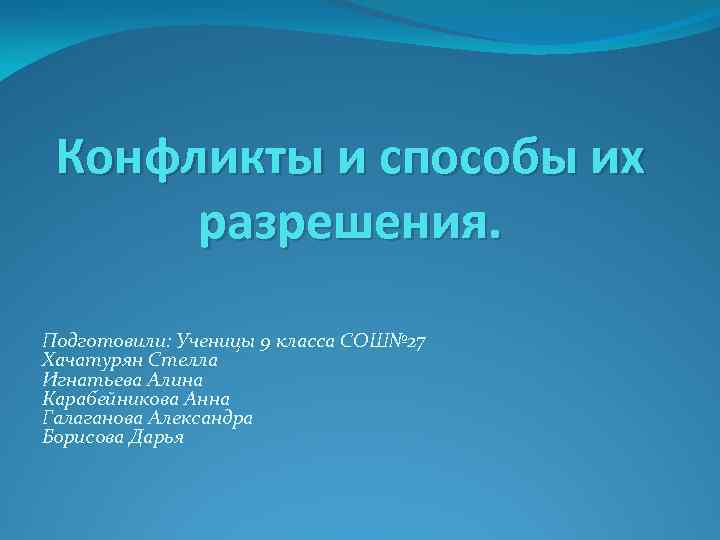 Конфликты и способы их разрешения.

Подготовили: Ученицы 9 класса СОШ№27
Хачатурян Стелла
Игнатьева Алина
Карабейникова Анна
Галаганова Александра
Борисова Дарья